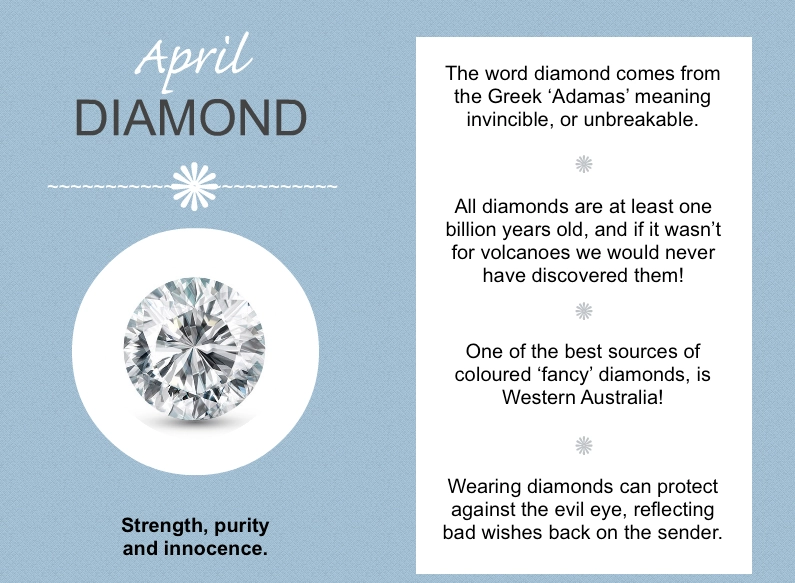 April
DIAMOND

Strength, purity and innocence.

The word diamond comes from the Greek ‘Adamas’ meaning invincible, or unbreakable.

All diamonds are at least one billion years old, and if it wasn’t for volcanoes we would never have discovered them!

One of the best sources of coloured ‘fancy’ diamonds, is Western Australia!

Wearing diamonds can protect against the evil eye, reflecting bad wishes back on the sender.